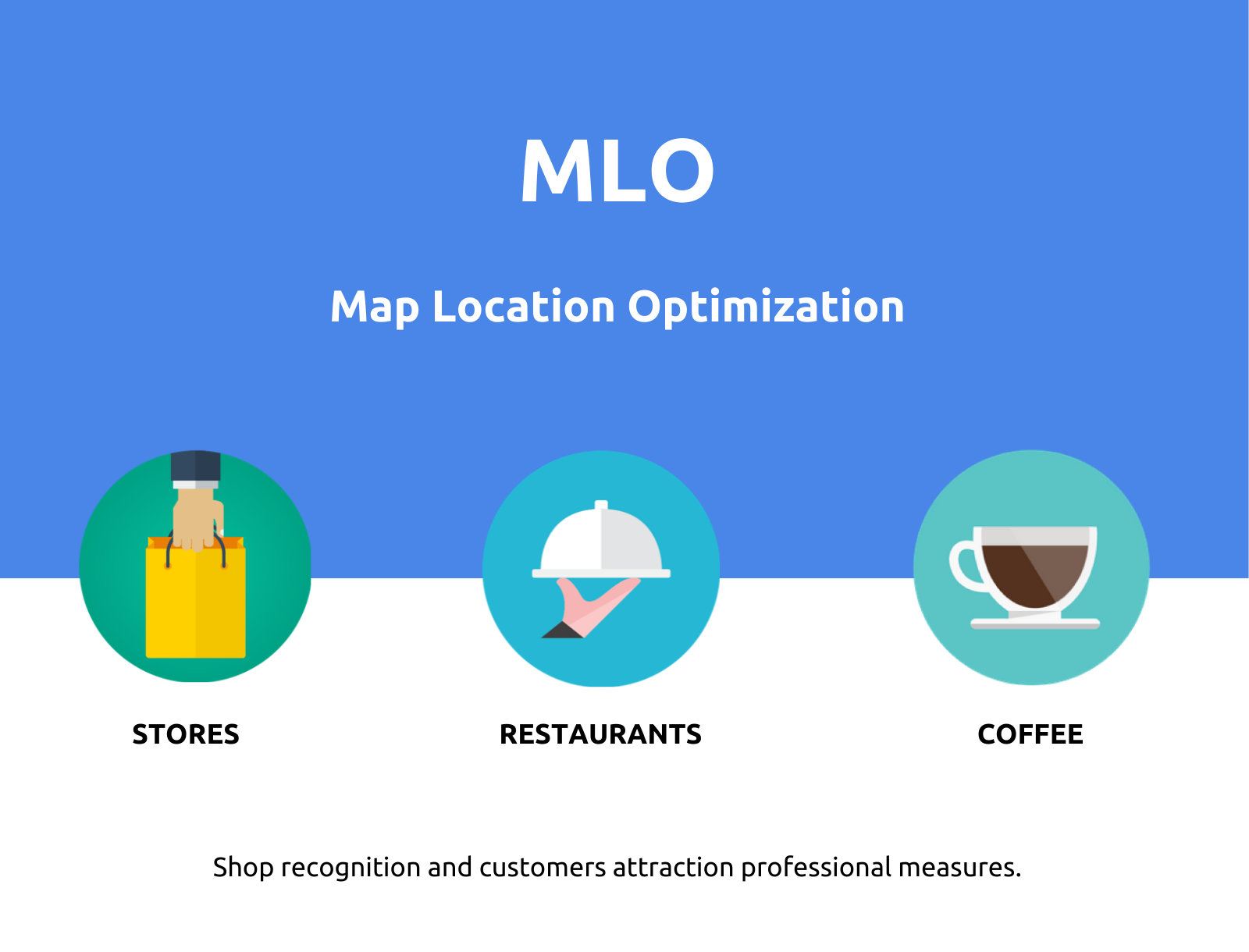 MLO

Map Location Optimization

STORES

RESTAURANTS

COFFEE

Shop recognition and customers attraction professional measures.